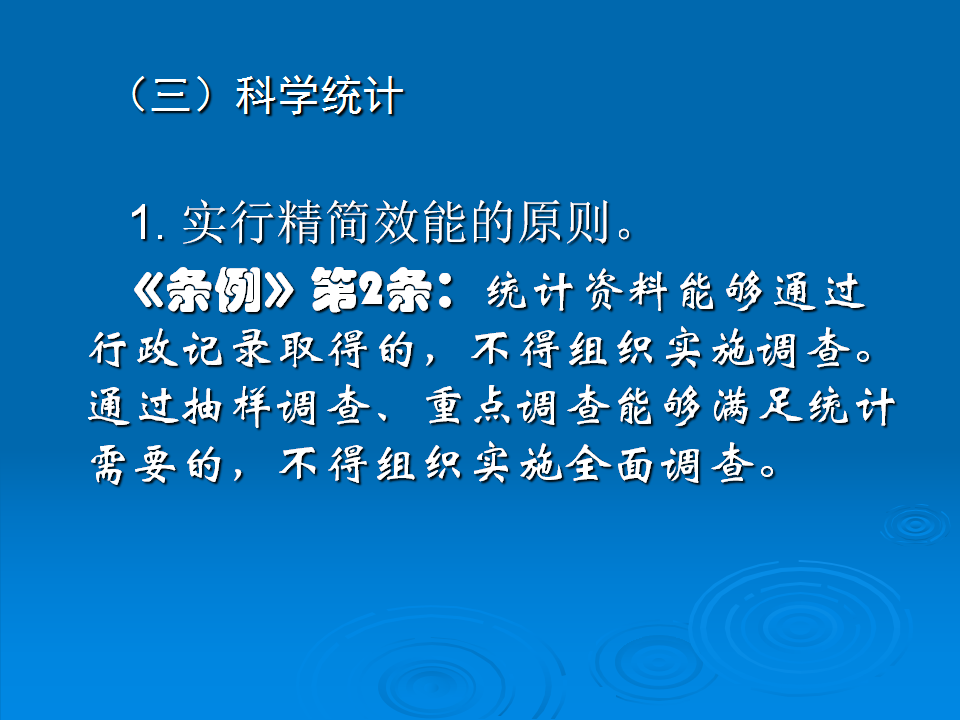 （三）科学统计

1. 实行精简效能的原则。

《条例》第2条：统计资料能够通过行政记录取得的，不得组织实施调查。通过抽样调查、重点调查能够满足统计需要的，不得组织实施全面调查。